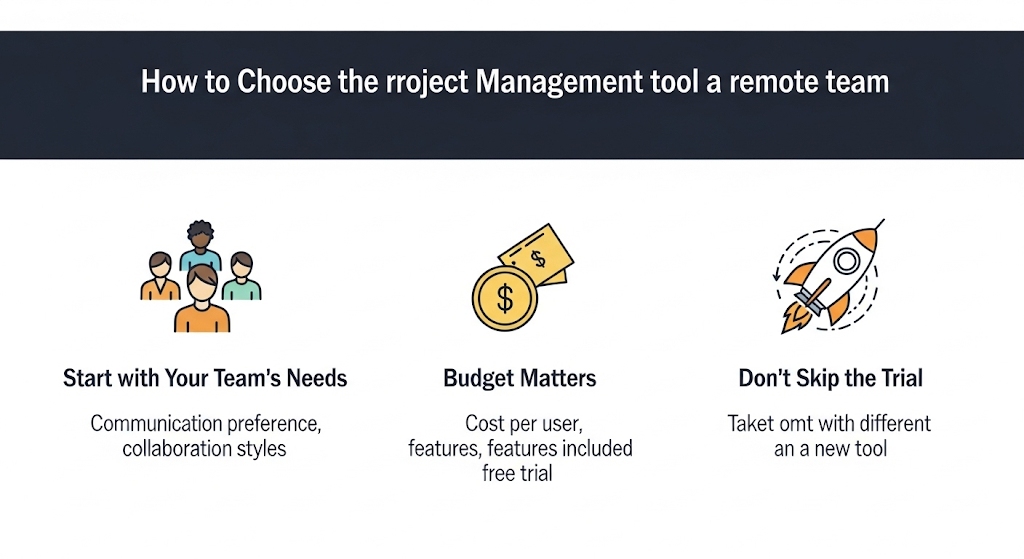 How to Choose the rroject Management tool a remote team

Start with Your Team's Needs

Communication preference, collaboration styles

Budget Matters

Cost per user, features, features included free trial

Don't Skip the Trial

Taket omt with different an a new tool